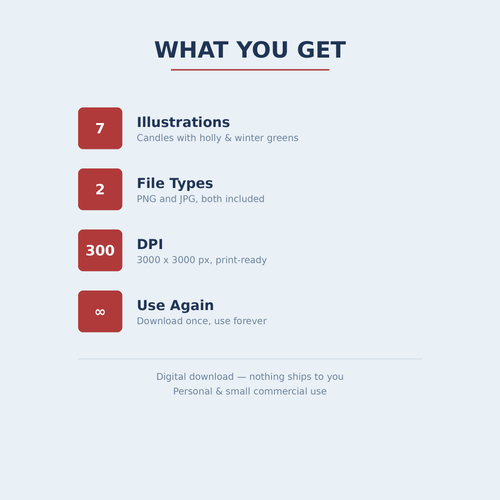 WHAT YOU GET

7
Illustrations
Candles with holly & winter greens

2
File Types
PNG and JPG, both included

300
DPI
3000 x 3000 px, print-ready

∞
Use Again
Download once, use forever

Digital download — nothing ships to you
Personal & small commercial use